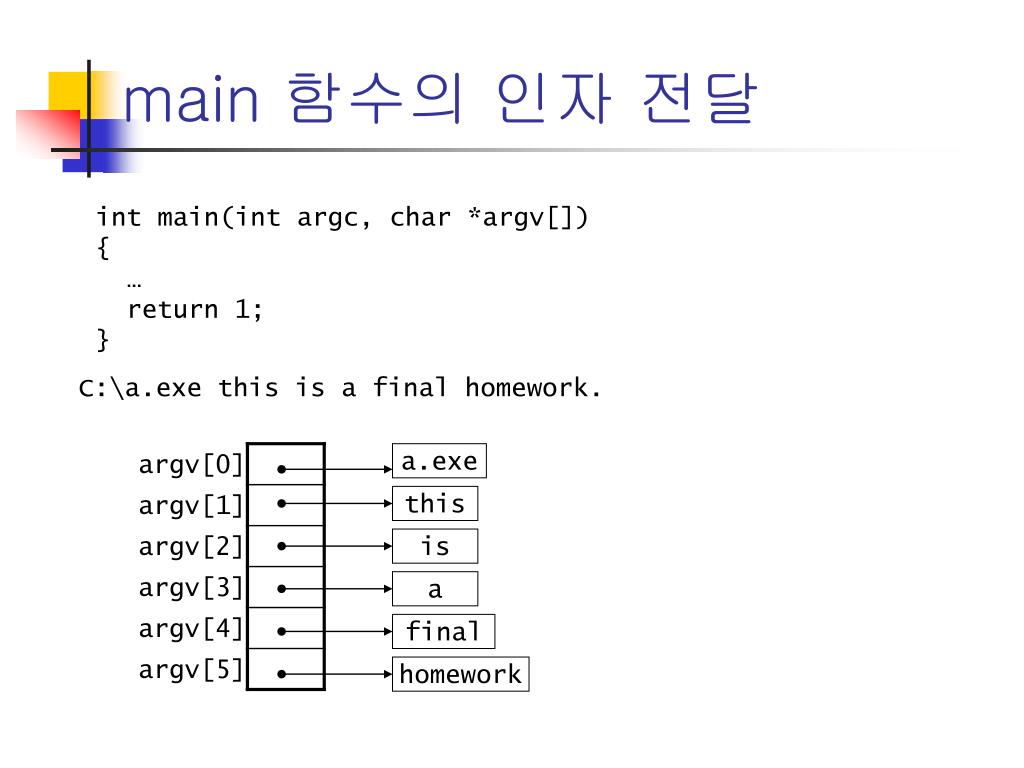 main 함수의 인자 전달

int main(int argc, char *argv[])
{
…
return 1;
}

C:\a.exe this is a final homework.

argv[0]
argv[1]
argv[2]
argv[3]
argv[4]
argv[5]

a.exe
this
is
a
final
homework